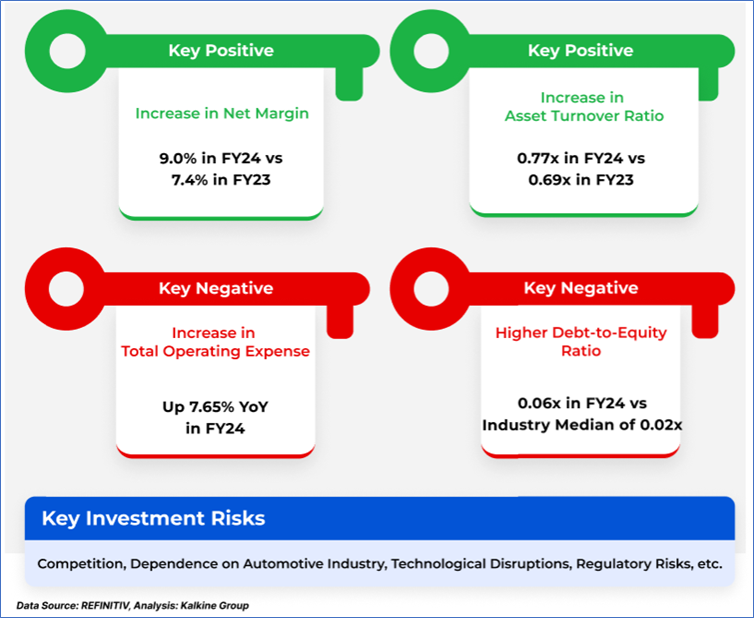 Key Positive

Increase in Net Margin

9.0% in FY24 vs 7.4% in FY23

Key Positive

Increase in Asset Turnover Ratio

0.77x in FY24 vs 0.69x in FY23

Key Negative

Increase in Total Operating Expense

Up 7.65% YoY in FY24

Key Negative

Higher Debt-to-Equity Ratio

0.06x in FY24 vs Industry Median of 0.02x

Key Investment Risks

Competition, Dependence on Automotive Industry, Technological Disruptions, Regulatory Risks, etc.

Data Source: REFINITIV, Analysis: Kalkine Group